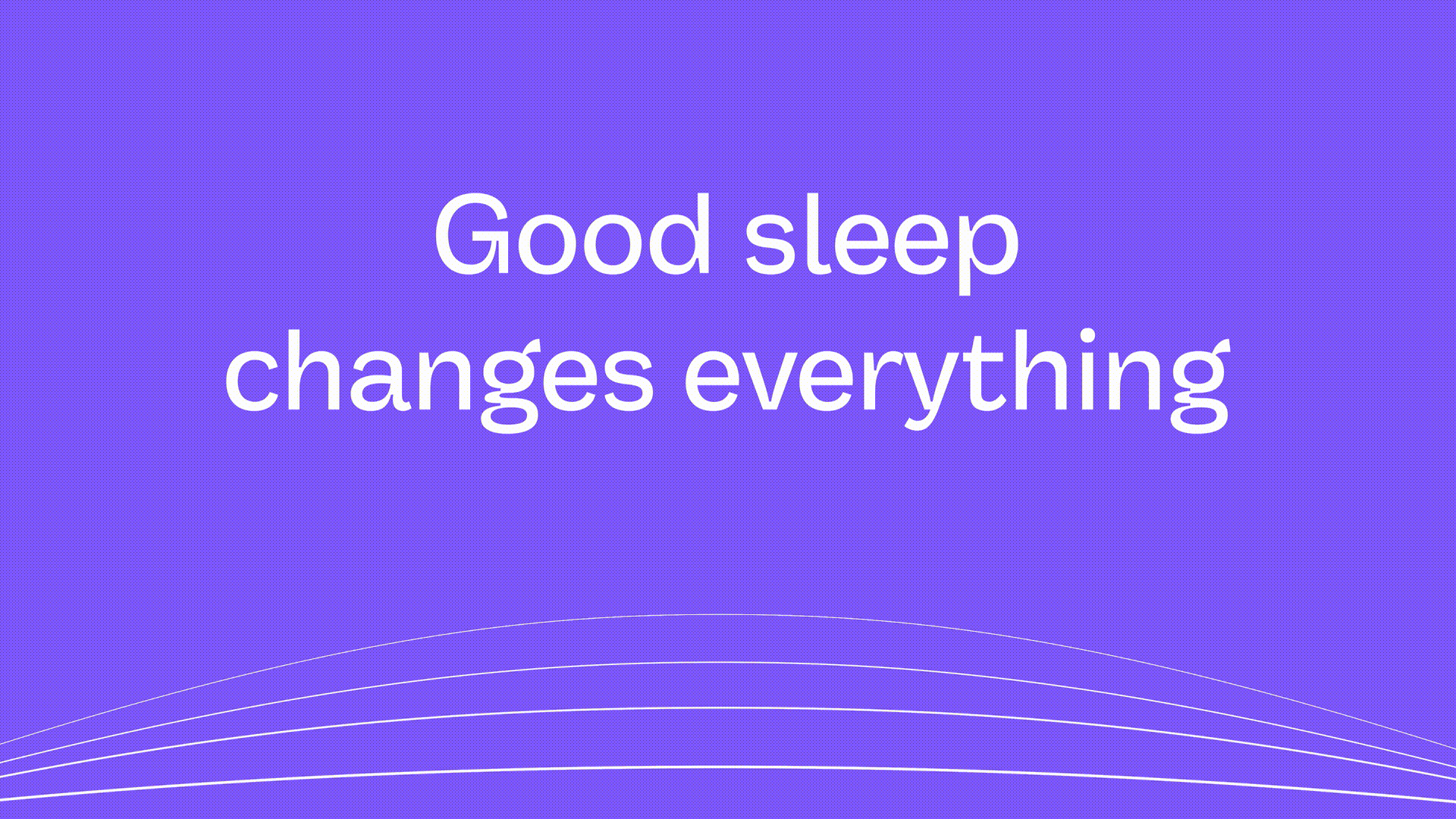 Good sleep changes everything